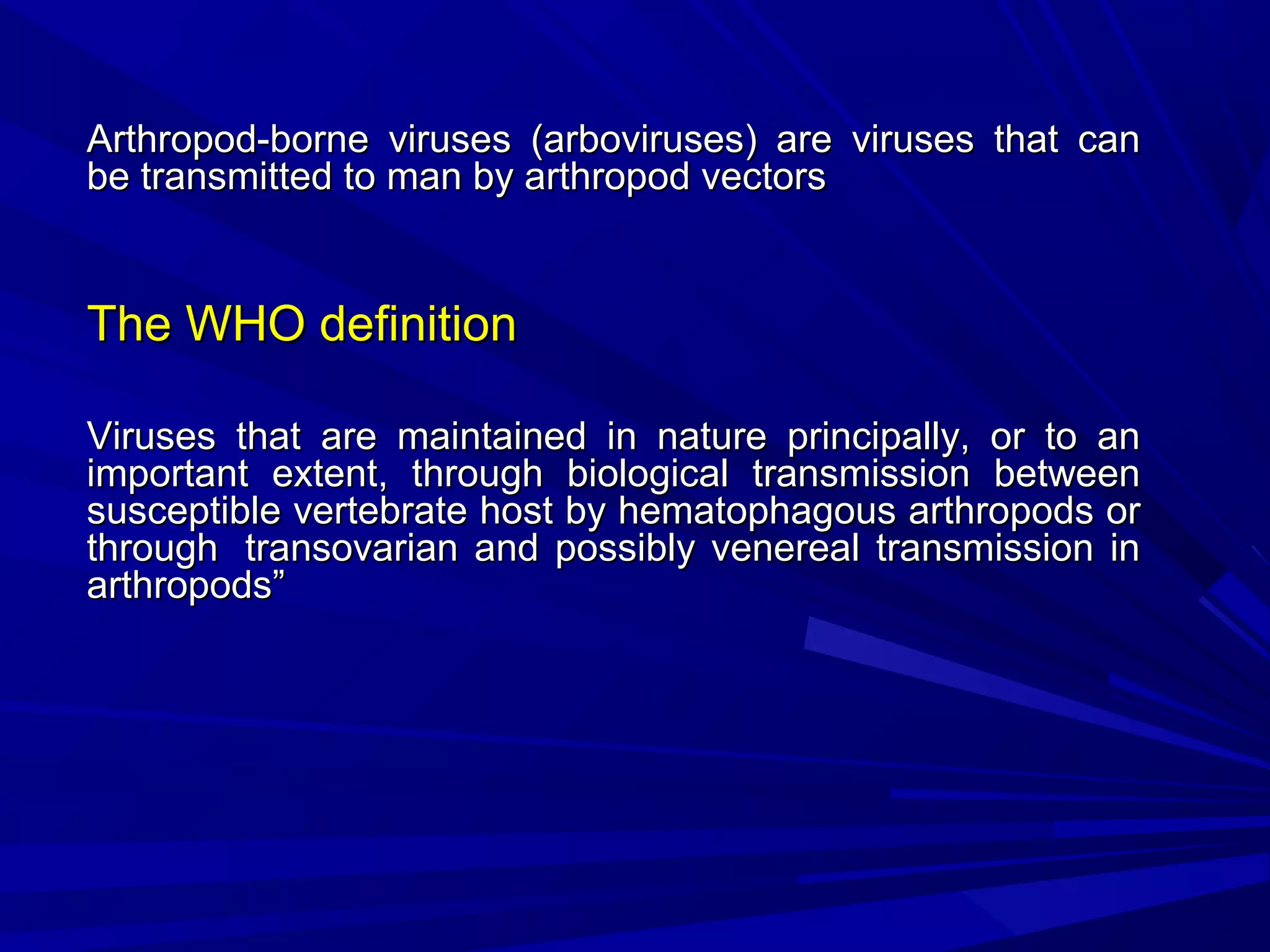 Arthropod-borne viruses (arboviruses) are viruses that can be transmitted to man by arthropod vectors

The WHO definition

Viruses that are maintained in nature principally, or to an important extent, through biological transmission between susceptible vertebrate host by hematophagous arthropods or through transovarian and possibly venereal transmission in arthropods”